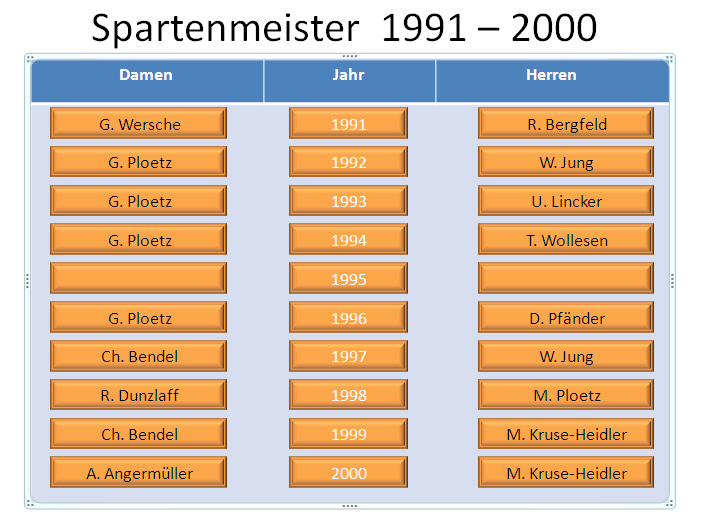 Spartenmeister 1991 – 2000

| Damen | Jahr | Herren |
|---|---|---|
| G. Wersche | 1991 | R. Bergfeld |
| G. Ploetz | 1992 | W. Jung |
| G. Ploetz | 1993 | U. Lincker |
| G. Ploetz | 1994 | T. Wollesen |
| | 1995 | |
| G. Ploetz | 1996 | D. Pfänder |
| Ch. Bendel | 1997 | W. Jung |
| R. Dunzlaff | 1998 | M. Ploetz |
| Ch. Bendel | 1999 | M. Kruse-Heidler |
| A. Angermüller | 2000 | M. Kruse-Heidler |